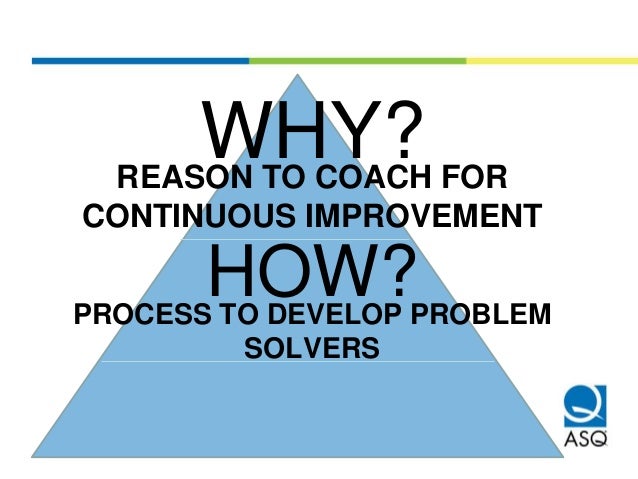 WHY?
REASON TO COACH FOR CONTINUOUS IMPROVEMENT

HOW?
PROCESS TO DEVELOP PROBLEM SOLVERS

ASQ